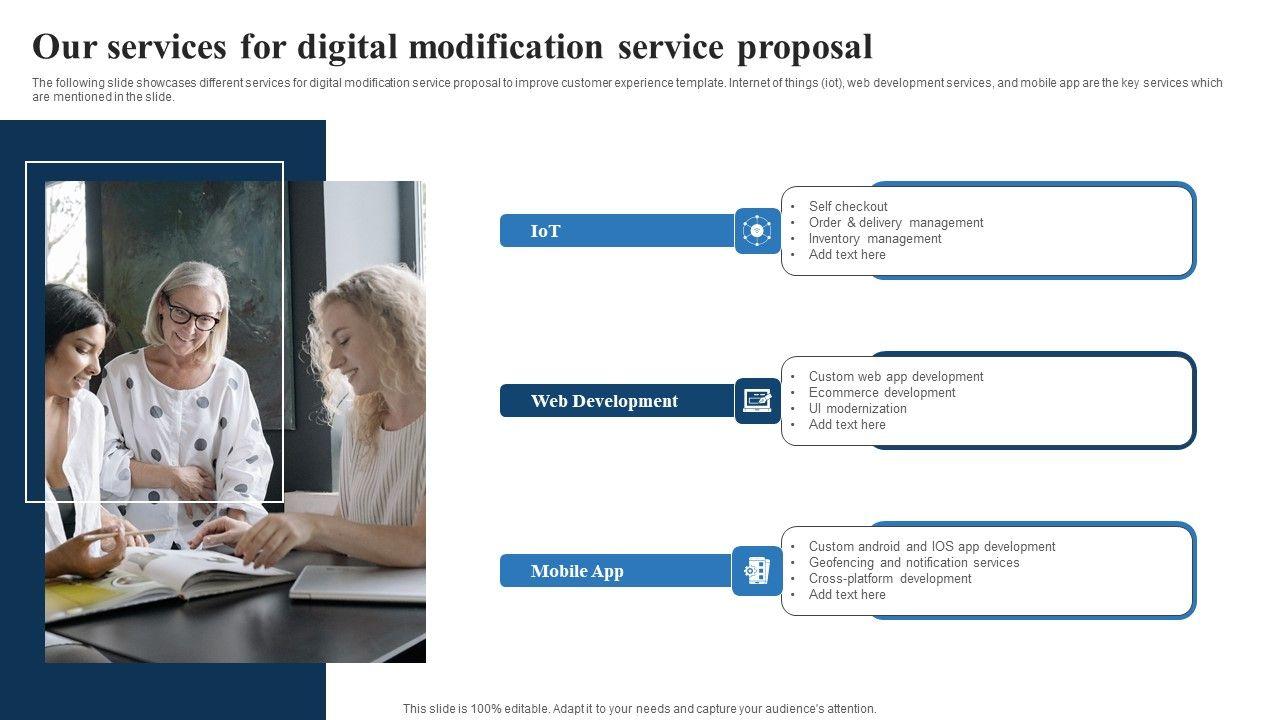 Our services for digital modification service proposal

The following slide showcases different services for digital modification service proposal to improve customer experience template. Internet of things (iot), web development services, and mobile app are the key services which are mentioned in the slide.

IoT

- Self checkout
- Order & delivery management
- Inventory management
- Add text here

Web Development

- Custom web app development
- Ecommerce development
- UI modernization
- Add text here

Mobile App

- Custom android and IOS app development
- Geofencing and notification services
- Cross-platform development
- Add text here

This slide is 100% editable. Adapt it to your needs and capture your audience's attention.